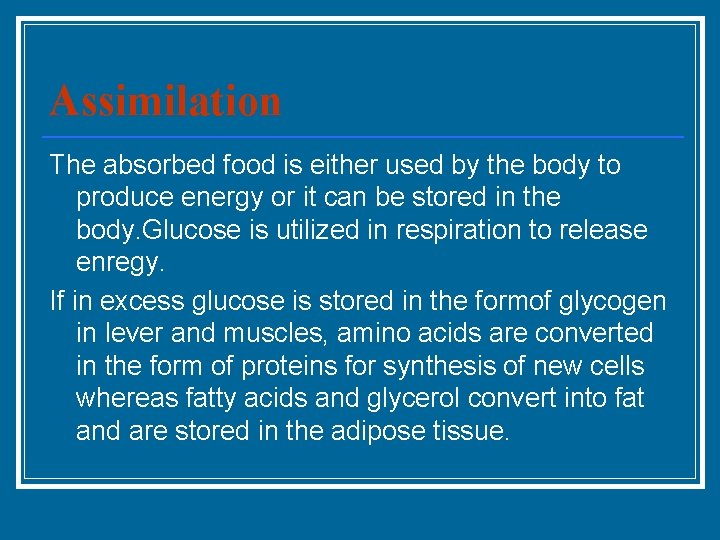 Assimilation

The absorbed food is either used by the body to produce energy or it can be stored in the body.Glucose is utilized in respiration to release enregy.

If in excess glucose is stored in the formof glycogen in lever and muscles, amino acids are converted in the form of proteins for synthesis of new cells whereas fatty acids and glycerol convert into fat and are stored in the adipose tissue.